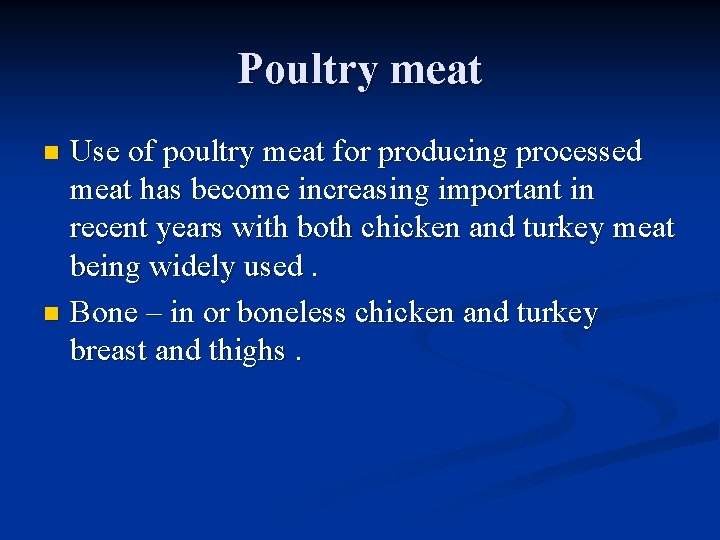 Poultry meat

Use of poultry meat for producing processed meat has become increasing important in recent years with both chicken and turkey meat being widely used .

Bone – in or boneless chicken and turkey breast and thighs .